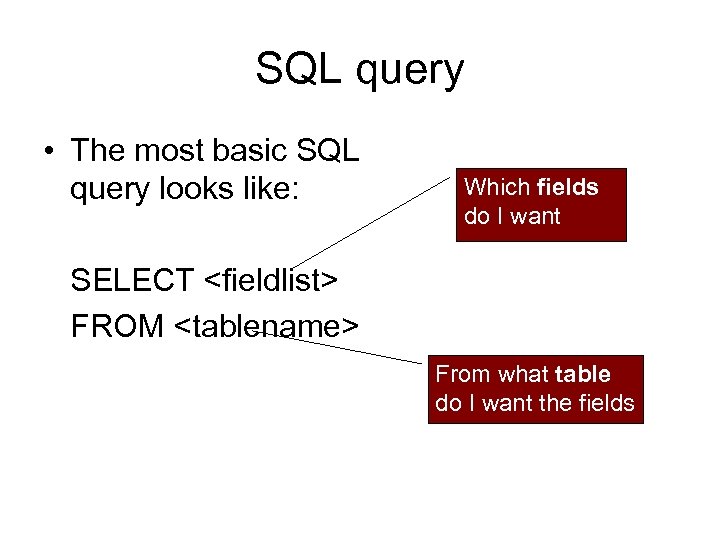 SQL query

• The most basic SQL query looks like:

SELECT <fieldlist>
FROM <tablename>

Which fields do I want

From what table do I want the fields